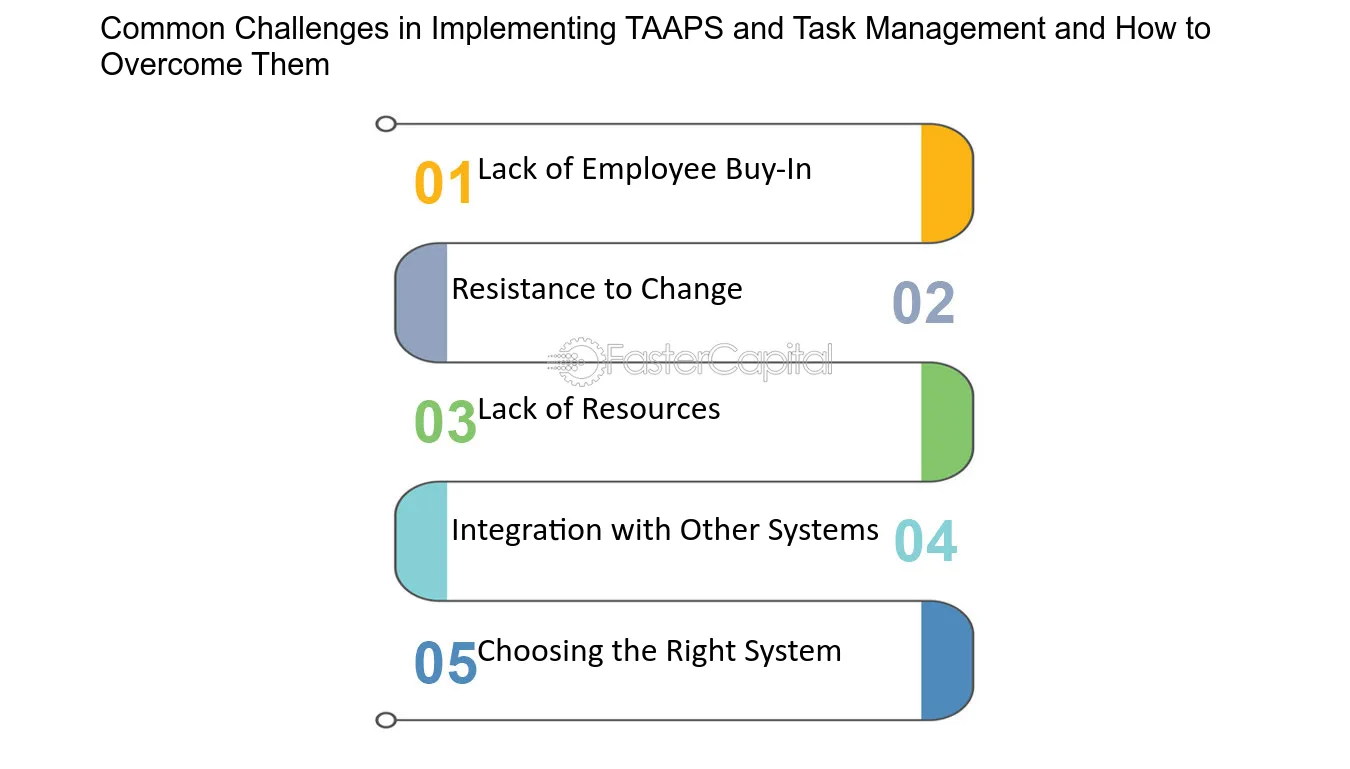 Common Challenges in Implementing TAAPS and Task Management and How to Overcome Them

01 Lack of Employee Buy-In

Resistance to Change 02

FasterCapital

03 Lack of Resources

Integration with Other Systems 04

05 Choosing the Right System